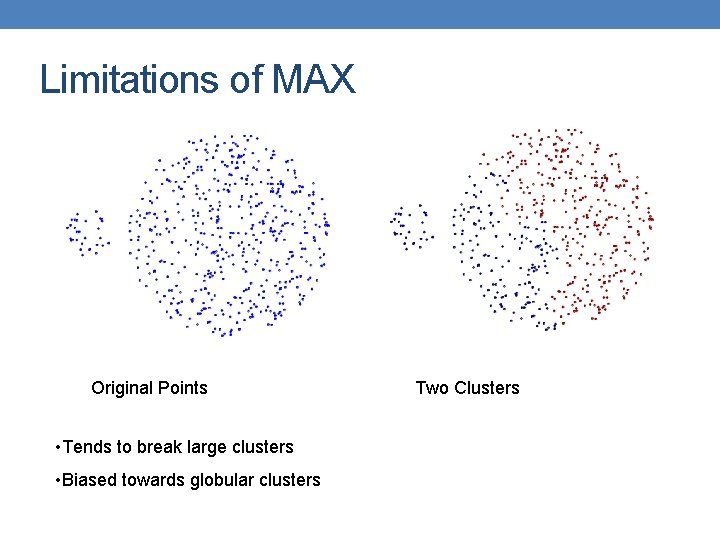 Limitations of MAX

Original Points

Two Clusters

•Tends to break large clusters

•Biased towards globular clusters